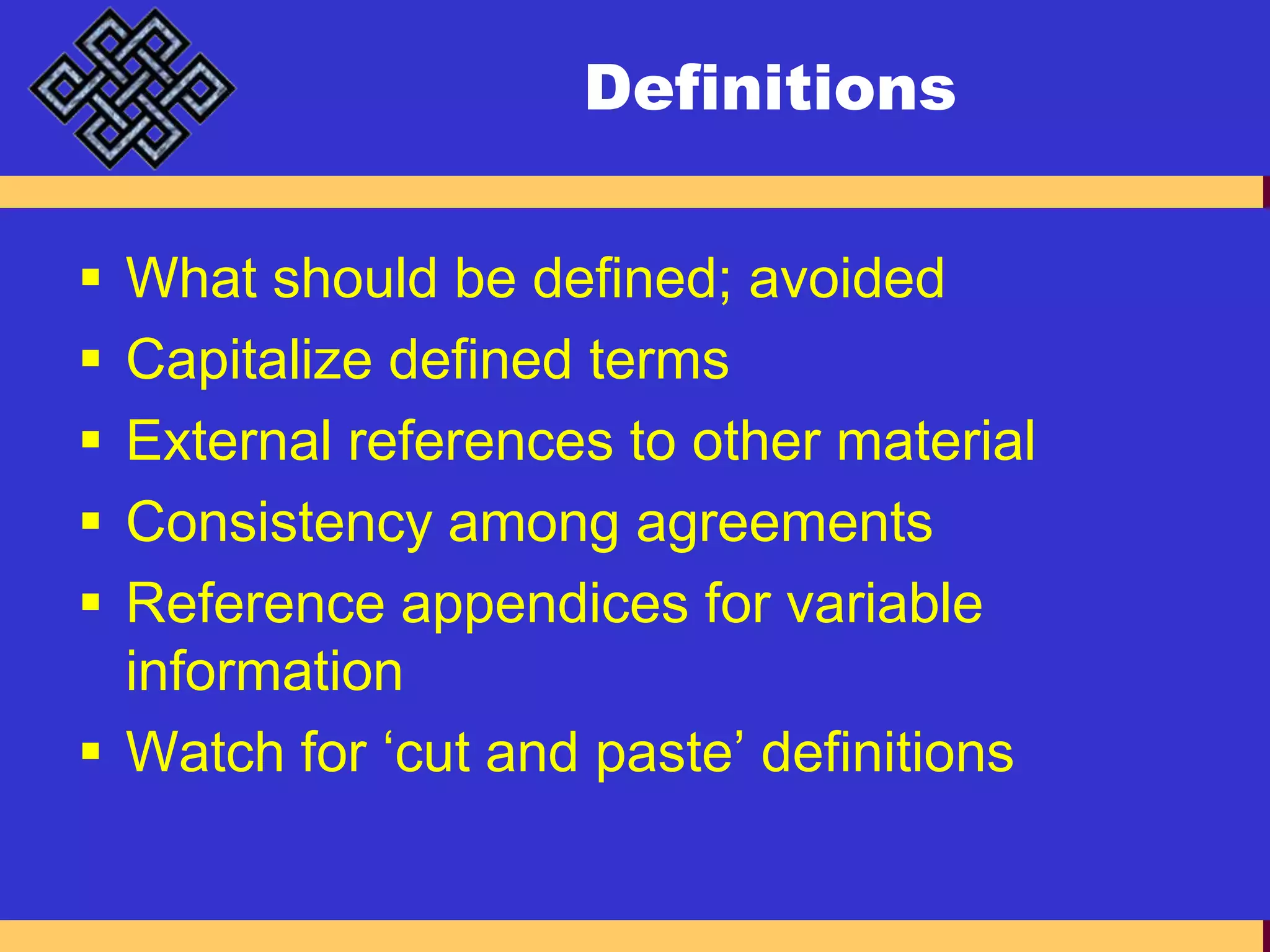 Definitions

▪ What should be defined; avoided
▪ Capitalize defined terms
▪ External references to other material
▪ Consistency among agreements
▪ Reference appendices for variable information
▪ Watch for ‘cut and paste’ definitions